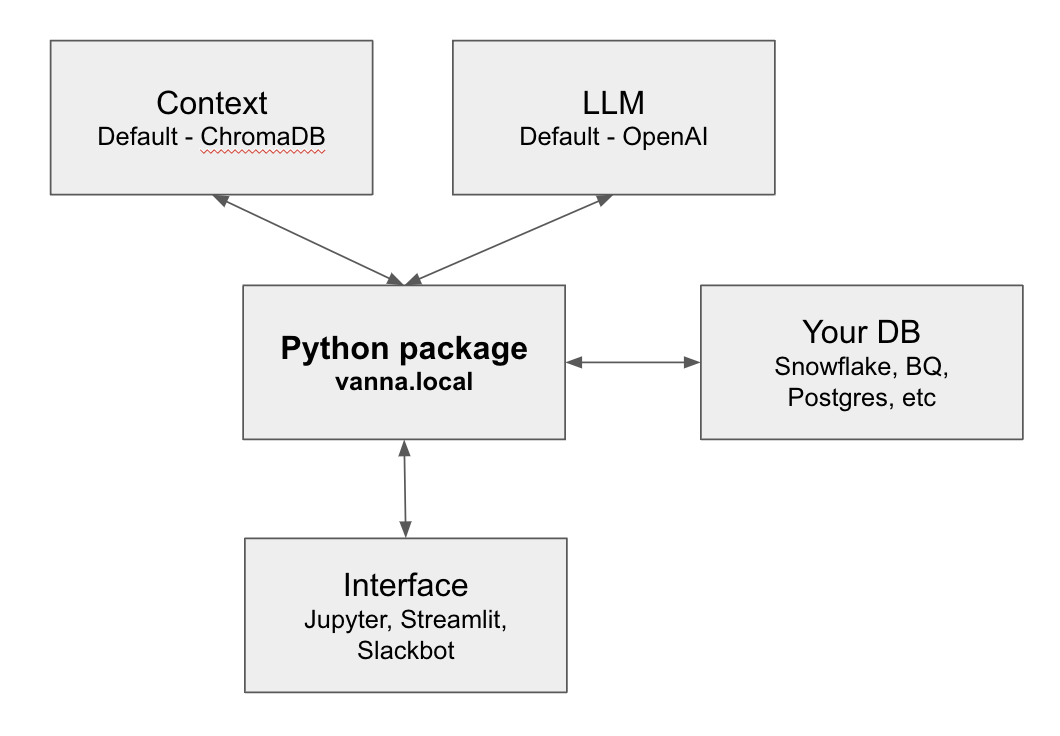 Context
Default - ChromaDB

LLM
Default - OpenAI

Python package
vanna.local

Your DB
Snowflake, BQ, Postgres, etc

Interface
Jupyter, Streamlit, Slackbot